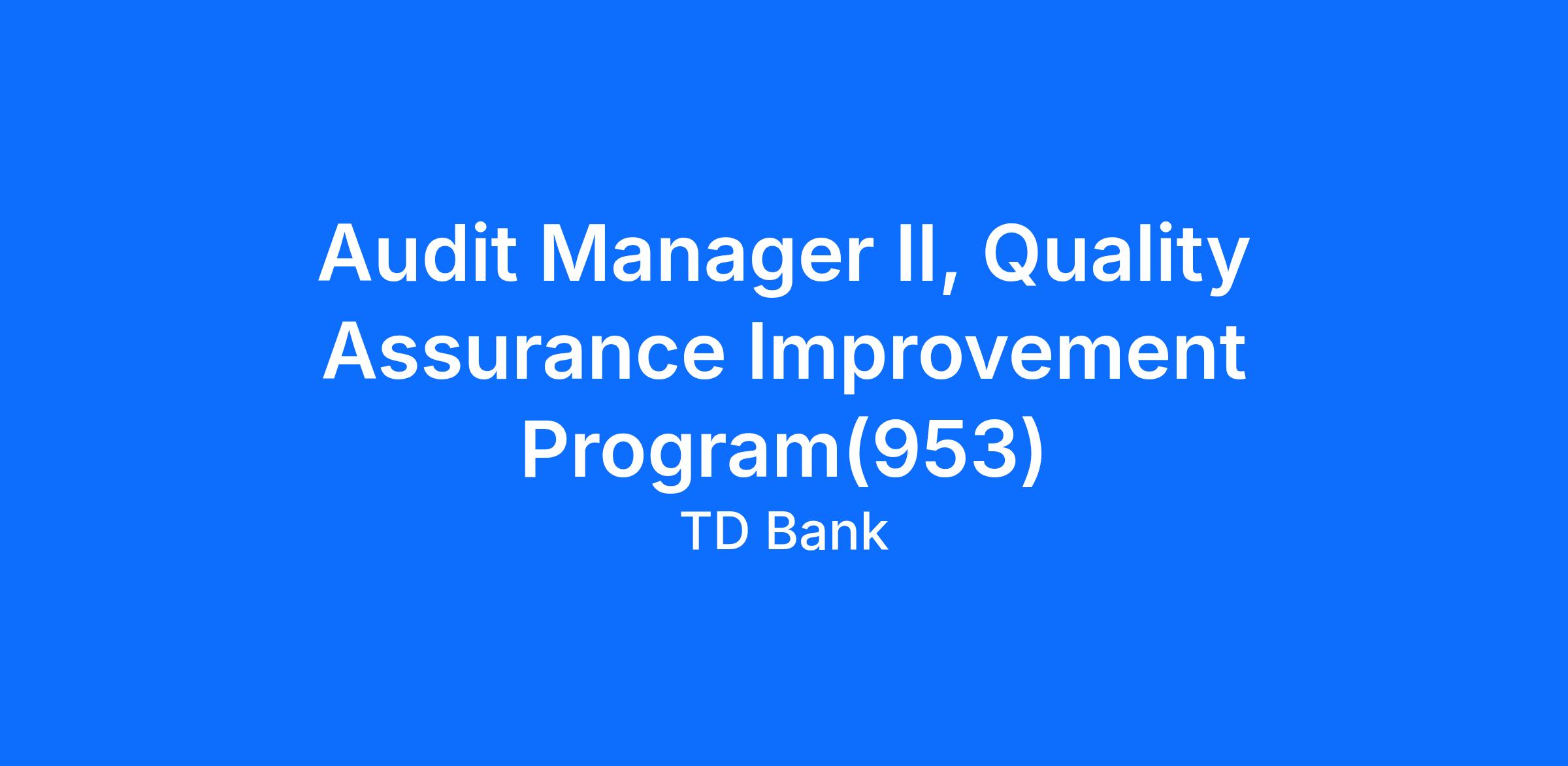 Audit Manager II, Quality Assurance Improvement Program(953)

TD Bank